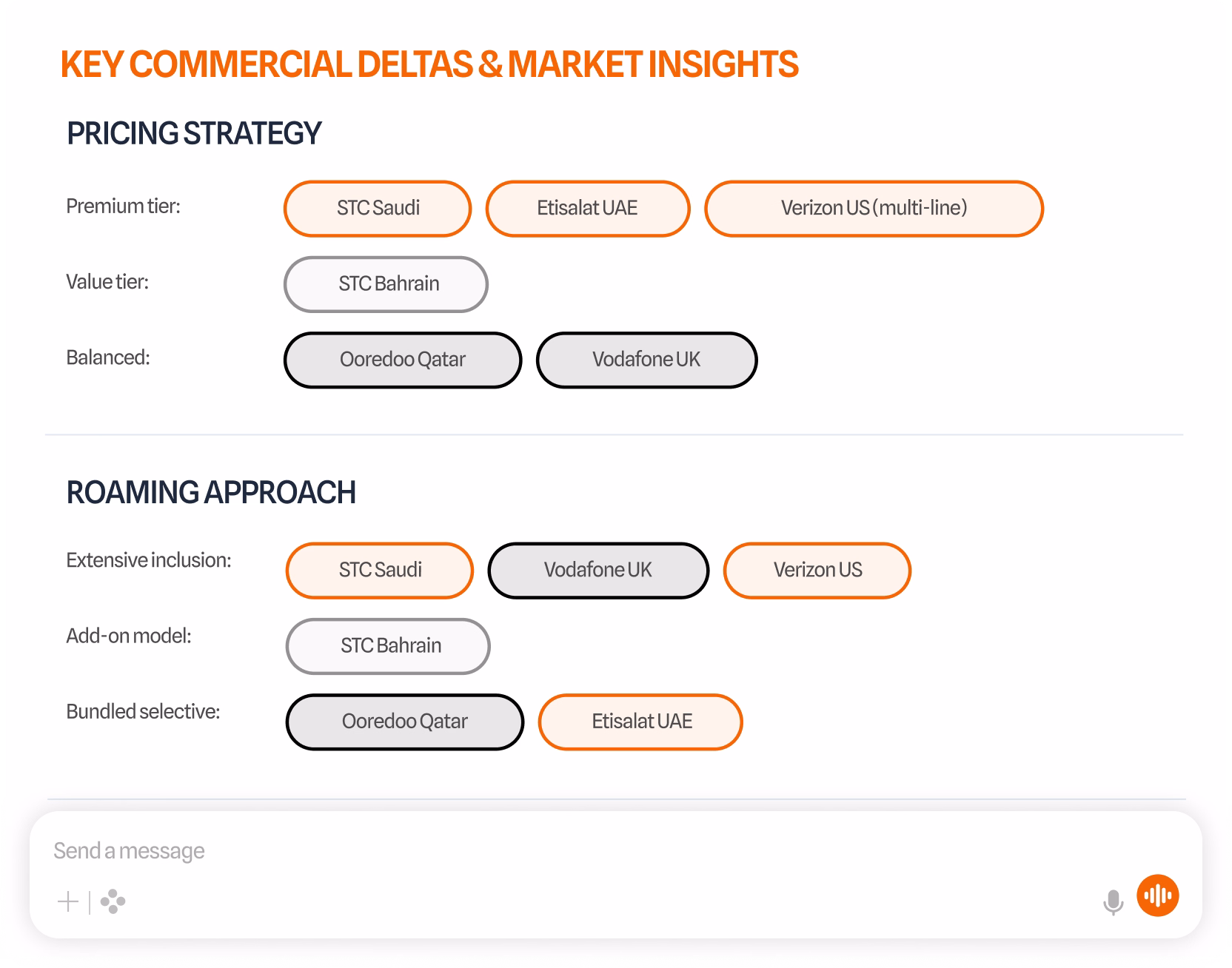 KEY COMMERCIAL DELTAS & MARKET INSIGHTS

PRICING STRATEGY

Premium tier: STC Saudi Etisalat UAE Verizon US (multi-line)

Value tier: STC Bahrain

Balanced: Ooredoo Qatar Vodafone UK

ROAMING APPROACH

Extensive inclusion: STC Saudi Vodafone UK Verizon US

Add-on model: STC Bahrain

Bundled selective: Ooredoo Qatar Etisalat UAE

Send a message